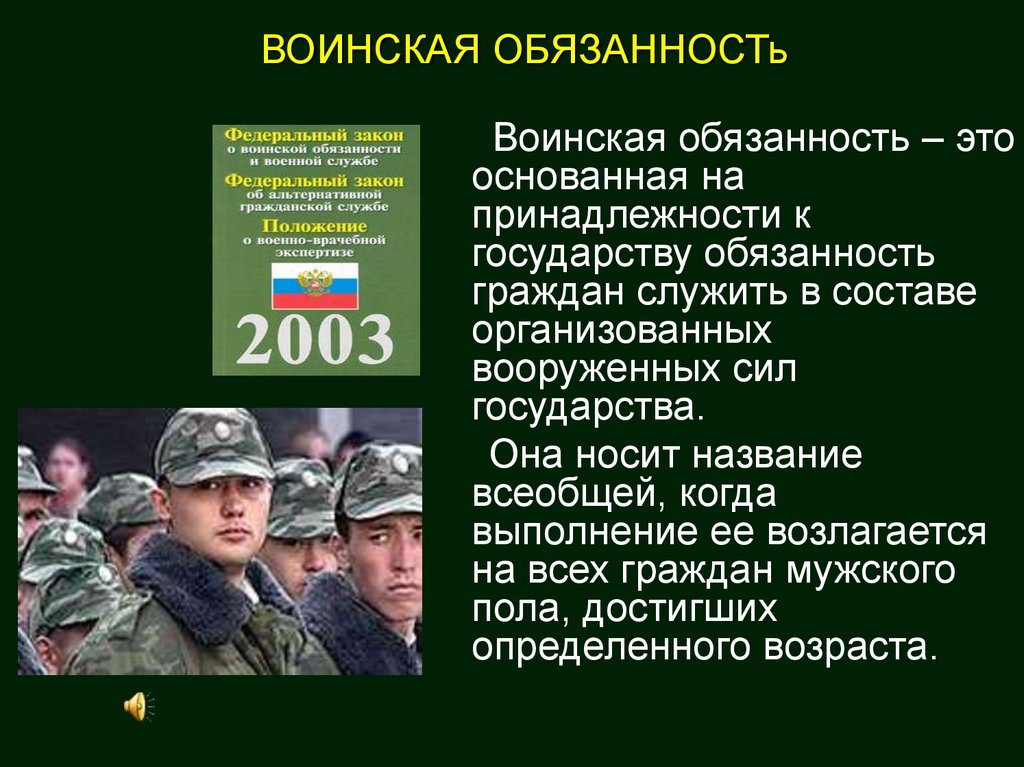 ВОИНСКАЯ ОБЯЗАННОСТЬ

Федеральный закон
о воинской обязанности и военной службе
Федеральный закон
об альтернативной гражданской службе
Положение
о военно-врачебной экспертизе
2003

Воинская обязанность – это основанная на принадлежности к государству обязанность граждан служить в составе организованных вооруженных сил государства.

Она носит название всеобщей, когда выполнение ее возлагается на всех граждан мужского пола, достигших определенного возраста.